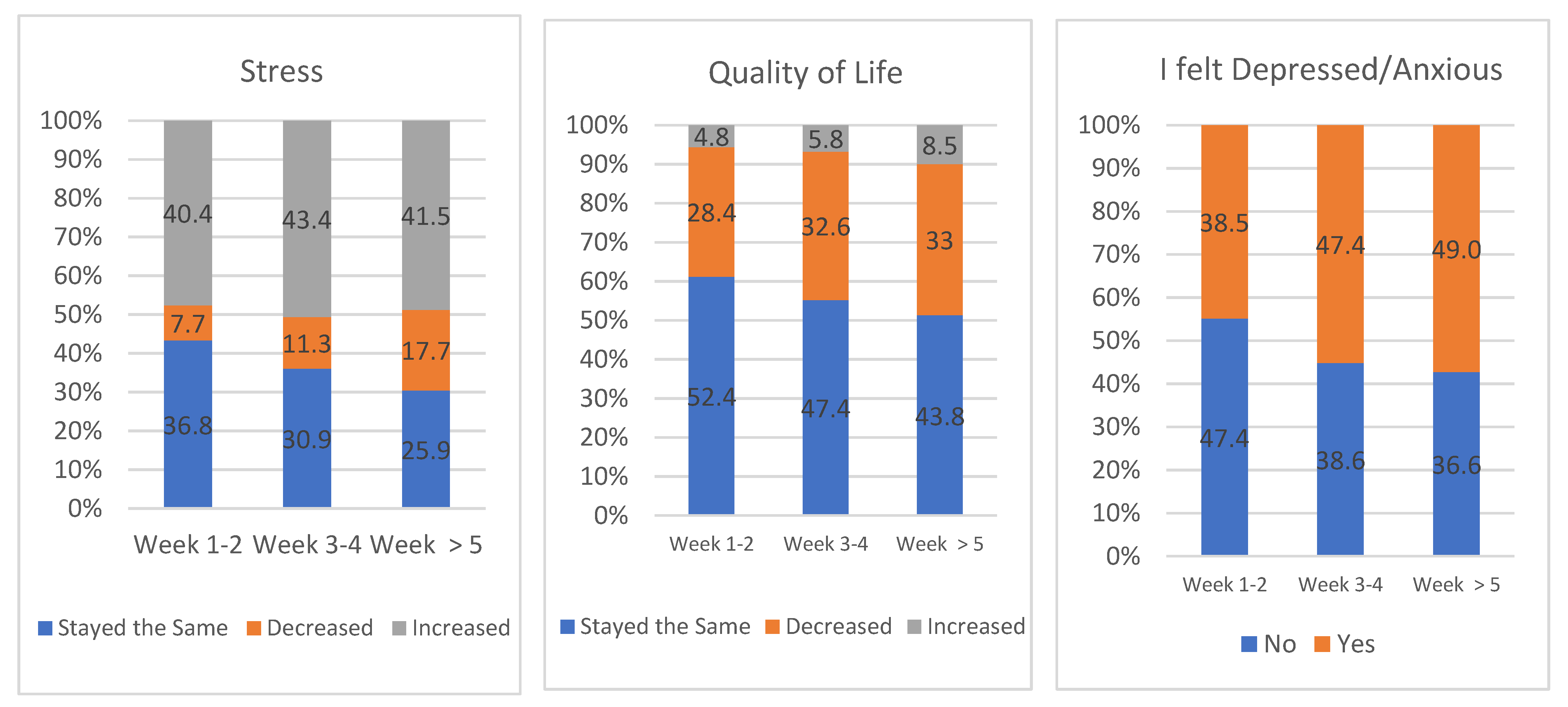 Stress

100%
90%
80%
70%
60%
50%
40%
30%
20%
10%
0%

40.4
7.7
36.8

43.4
11.3
30.9

41.5
17.7
25.9

Week 1-2 Week 3-4 Week > 5

Stayed the Same Decreased Increased

Quality of Life

100%
90%
80%
70%
60%
50%
40%
30%
20%
10%
0%

4.8
28.4
52.4

5.8
32.6
47.4

8.5
33
43.8

Week 1-2 Week 3-4 Week > 5

Stayed the Same Decreased Increased

I felt Depressed/Anxious

100%
90%
80%
70%
60%
50%
40%
30%
20%
10%
0%

38.5
47.4

47.4
38.6

49.0
36.6

Week 1-2 Week 3-4 Week > 5

No Yes